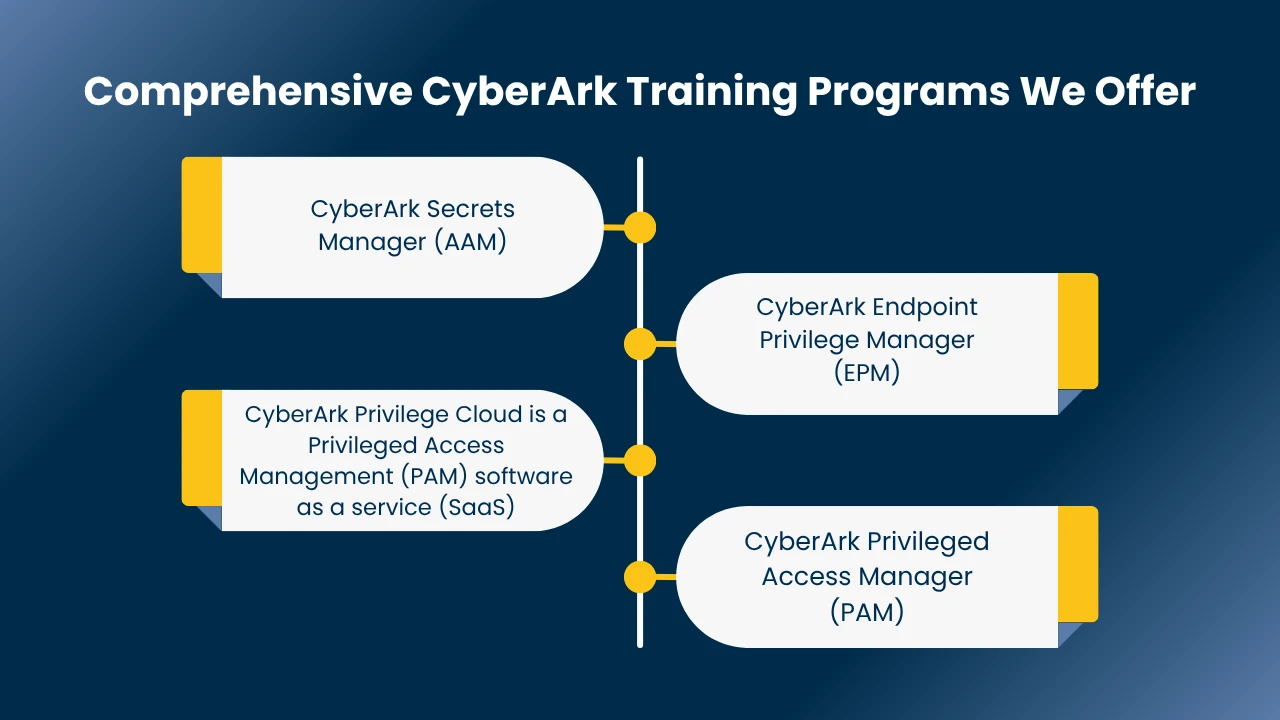 Comprehensive CyberArk Training Programs We Offer

CyberArk Secrets Manager (AAM)

CyberArk Endpoint Privilege Manager (EPM)

CyberArk Privilege Cloud is a Privileged Access Management (PAM) software as a service (SaaS)

CyberArk Privileged Access Manager (PAM)